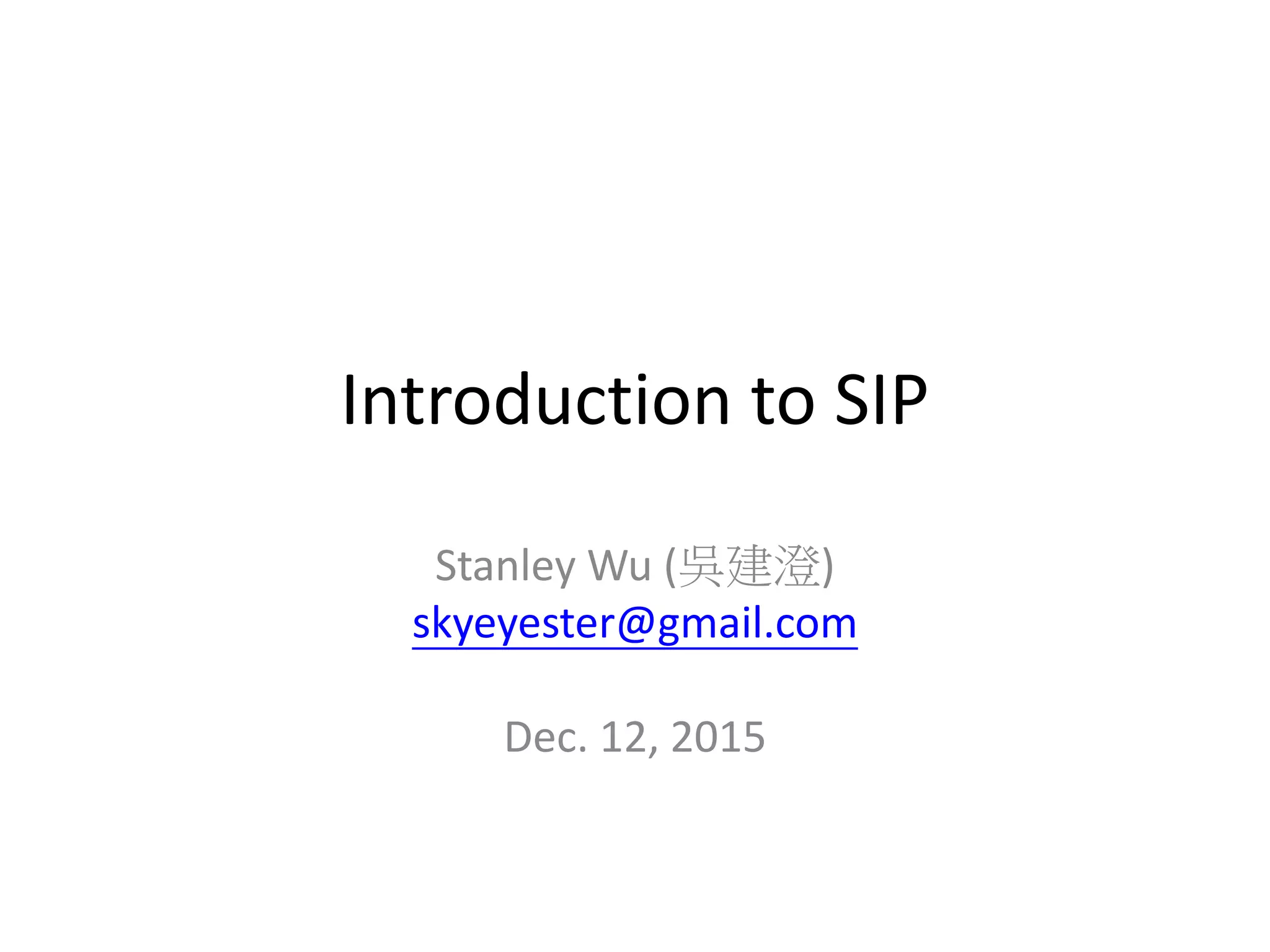 Introduction to SIP

Stanley Wu (吳建澄)
skyeyester@gmail.com

Dec. 12, 2015